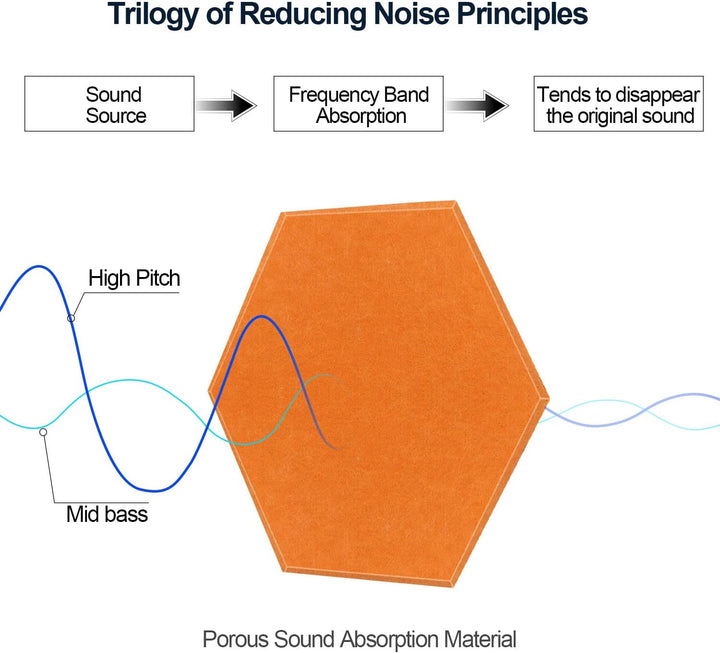 Trilogy of Reducing Noise Principles

Sound Source

Frequency Band Absorption

Tends to disappear the original sound

High Pitch

Mid bass

Porous Sound Absorption Material